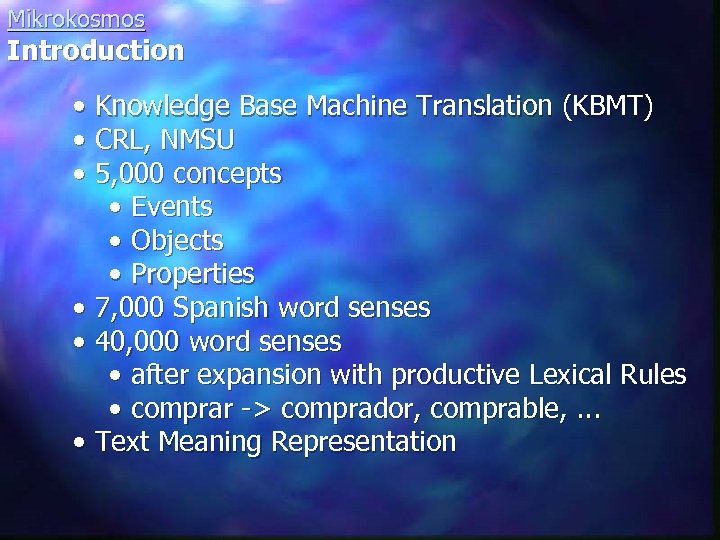 Mikrokosmos
Introduction

• Knowledge Base Machine Translation (KBMT)
• CRL, NMSU
• 5,000 concepts
  • Events
  • Objects
  • Properties
• 7,000 Spanish word senses
• 40,000 word senses
  • after expansion with productive Lexical Rules
  • comprar -> comprador, comprable, ...
• Text Meaning Representation